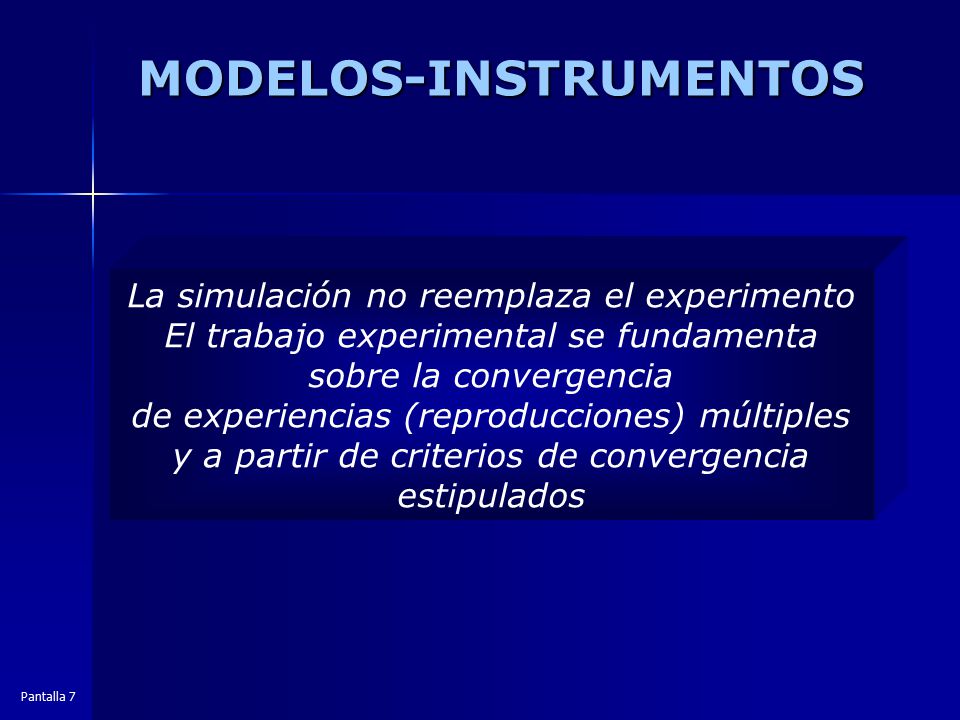 MODELOS-INSTRUMENTOS

La simulación no reemplaza el experimento
El trabajo experimental se fundamenta sobre la convergencia
de experiencias (reproducciones) múltiples y a partir de criterios de convergencia estipulados

Pantalla 7